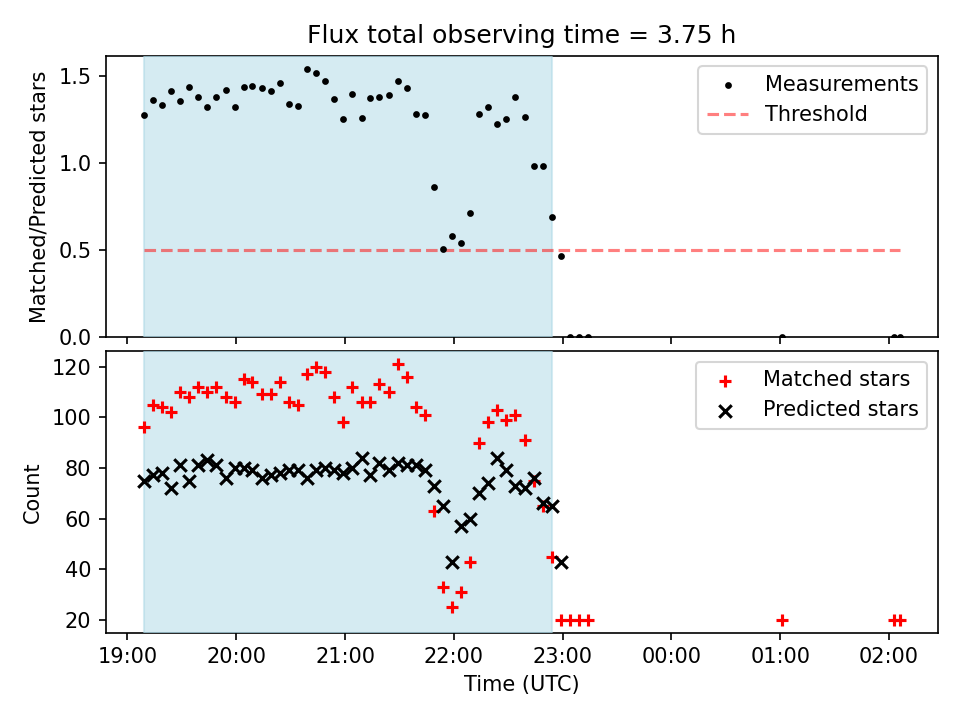 Flux total observing time = 3.75 h

Matched/Predicted stars

1.5
1.0
0.5
0.0

Measurements
Threshold

Count

120
100
80
60
40
20

Matched stars
Predicted stars

19:00
20:00
21:00
22:00
23:00
00:00
01:00
02:00

Time (UTC)